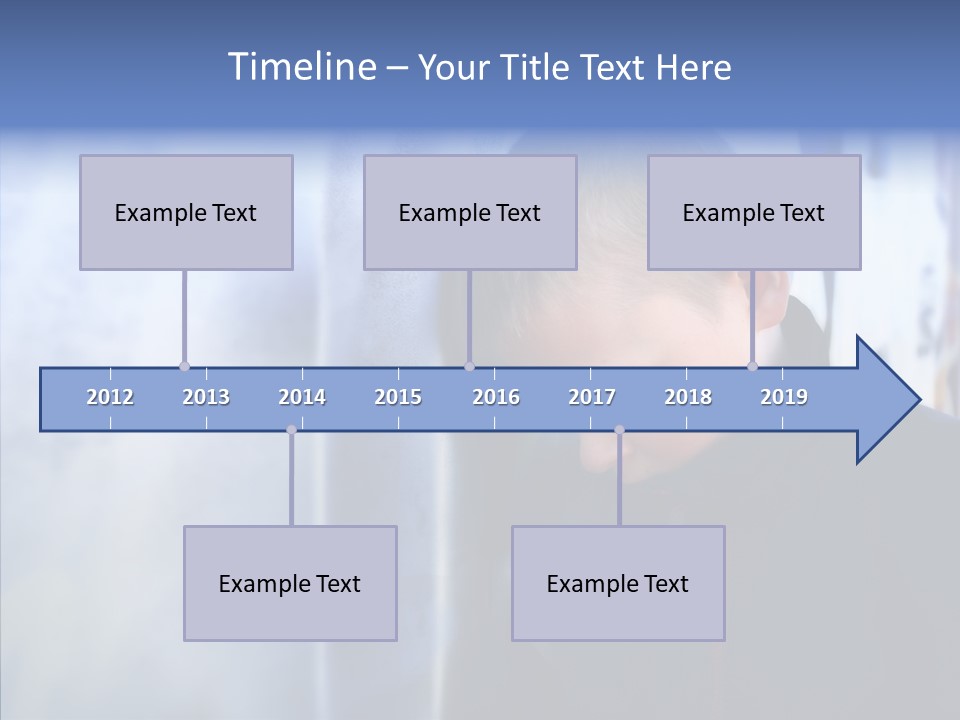 Timeline – Your Title Text Here

Example Text

Example Text

Example Text

2012 2013 2014 2015 2016 2017 2018 2019

Example Text

Example Text